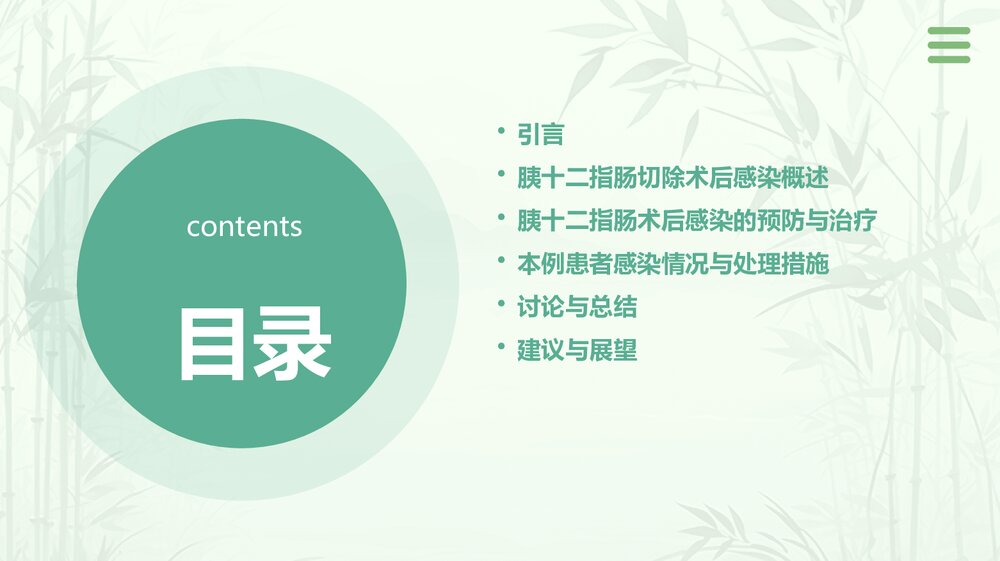 contents

目录

• 引言
• 胰十二指肠切除术后感染概述
• 胰十二指肠术后感染的预防与治疗
• 本例患者感染情况与处理措施
• 讨论与总结
• 建议与展望